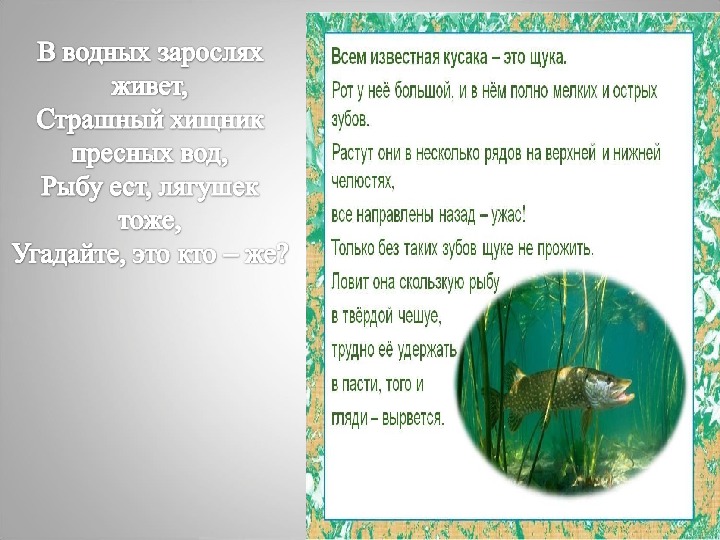 В водных зарослях живет,
Страшный хищник пресных вод,
Рыбу ест, лягушек тоже,
Угадайте, это кто – же?

Всем известная кусака – это щука.

Рот у неё большой. и в нём полно мелких и острых зубов.

Растут они в несколько рядов на верхней и нижней челюстях,

все направлены назад – ужас!

Только без таких зубов щуке не прожить.

Ловит она скользкую рыбу

в твёрдой чешуе,

трудно её удержать

в пасти, того и

гляди – вырвется.